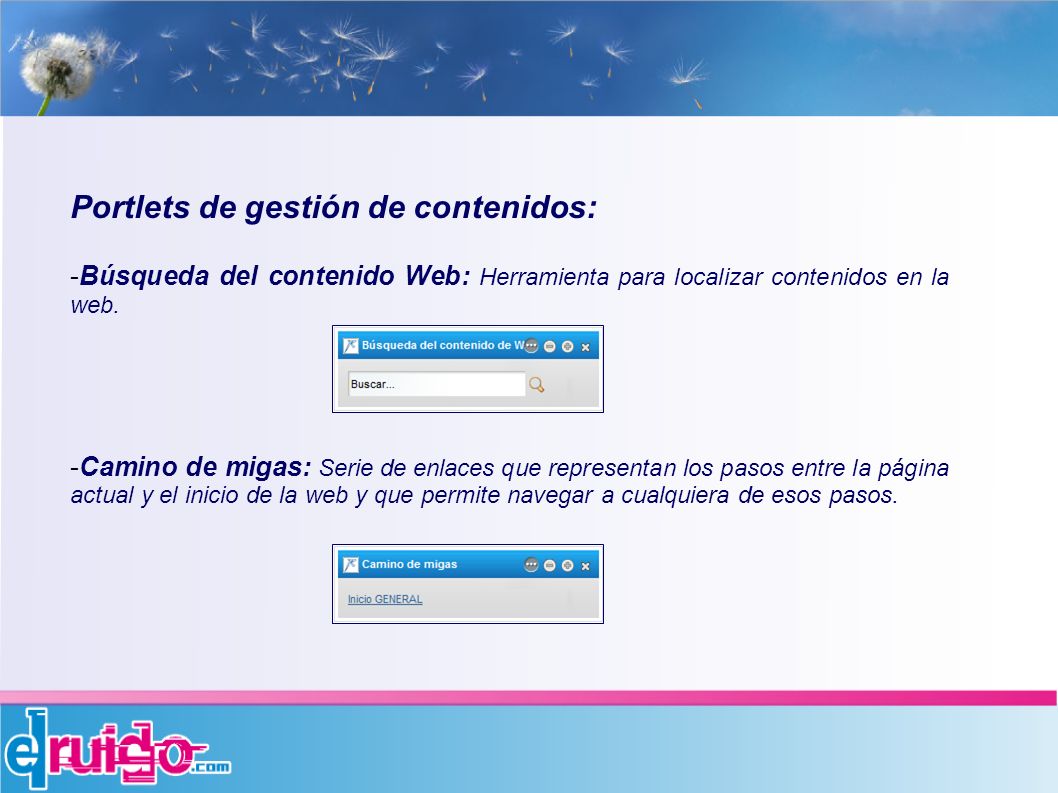 Portlets de gestión de contenidos:

-Búsqueda del contenido Web: Herramienta para localizar contenidos en la web.

Búsqueda del contenido de W

Buscar...

-Camino de migas: Serie de enlaces que representan los pasos entre la página actual y el inicio de la web y que permite navegar a cualquiera de esos pasos.

Camino de migas

Inicio GENERAL

elruido.com